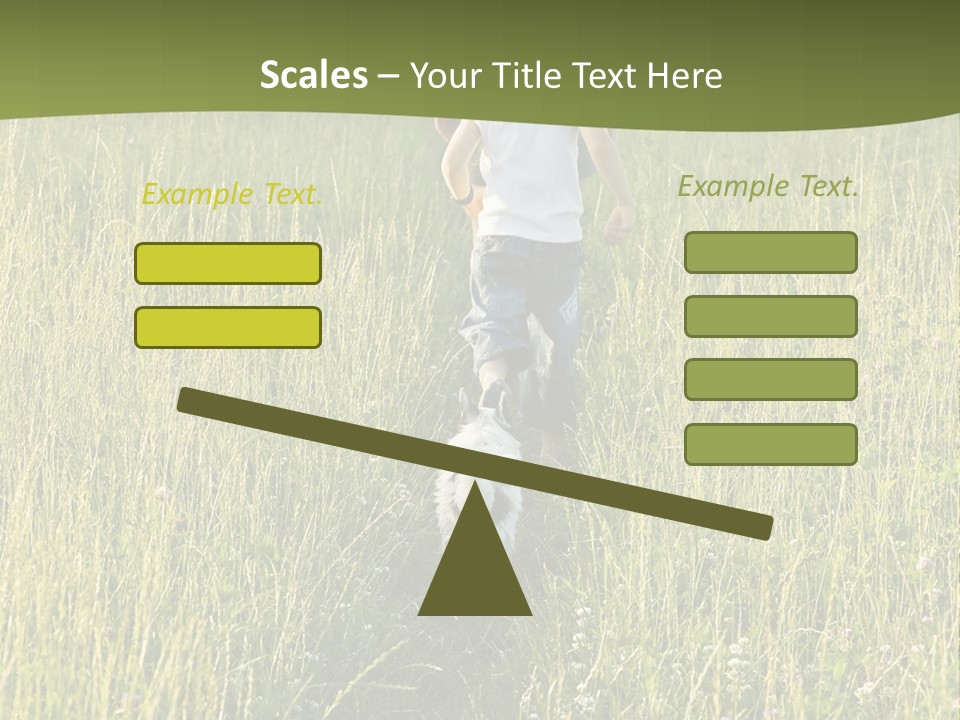 Scales – Your Title Text Here

Example Text.

Example Text.